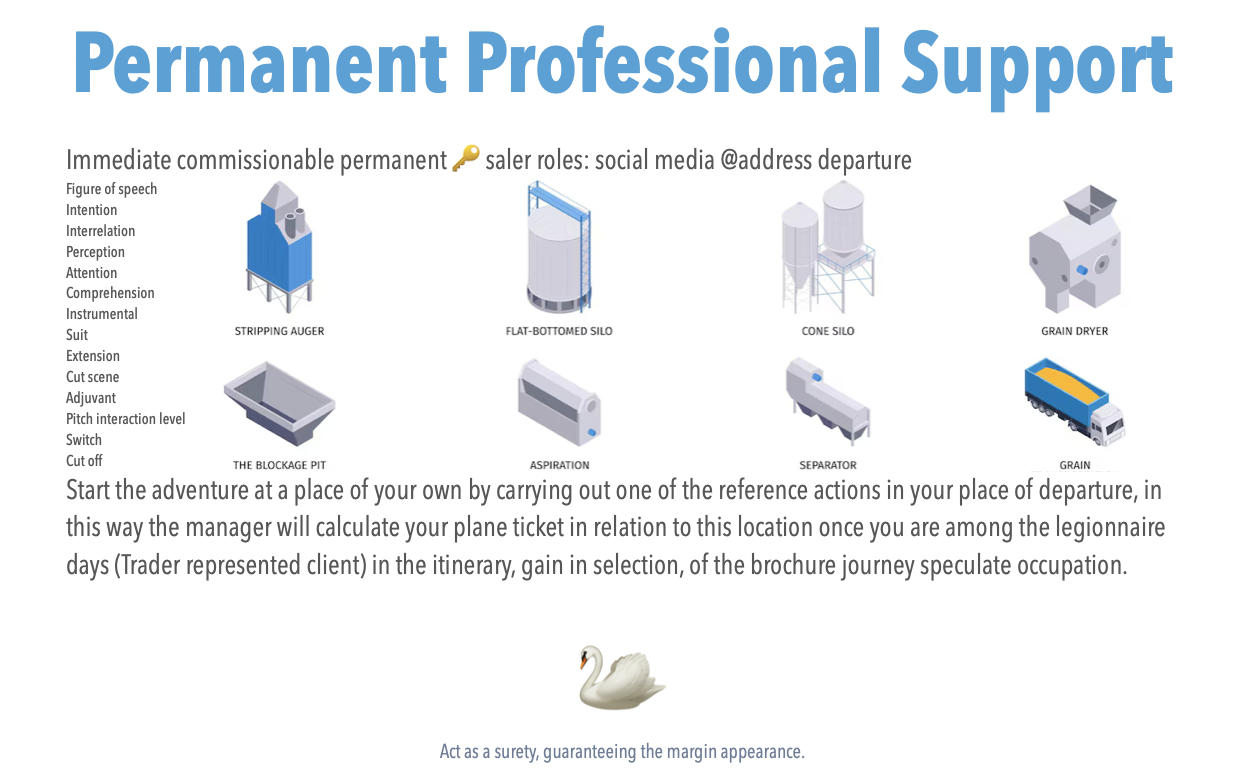 Permanent Professional Support

Immediate commissionable permanent 🔑 saler roles: social media @address departure

Figure of speech
Intention
Interrelation
Perception
Attention
Comprehension
Instrumental
Suit
Extension
Cut scene
Adjuvant
Pitch interaction level
Switch
Cut off

STRIPPING AUGER
FLAT-BOTTOMED SILO
CONE SILO
GRAIN DRYER
THE BLOCKAGE PIT
ASPIRATION
SEPARATOR
GRAIN

Start the adventure at a place of your own by carrying out one of the reference actions in your place of departure, in this way the manager will calculate your plane ticket in relation to this location once you are among the legionnaire days (Trader represented client) in the itinerary, gain in selection, of the brochure journey speculate occupation.

Act as a surety, guaranteeing the margin appearance.